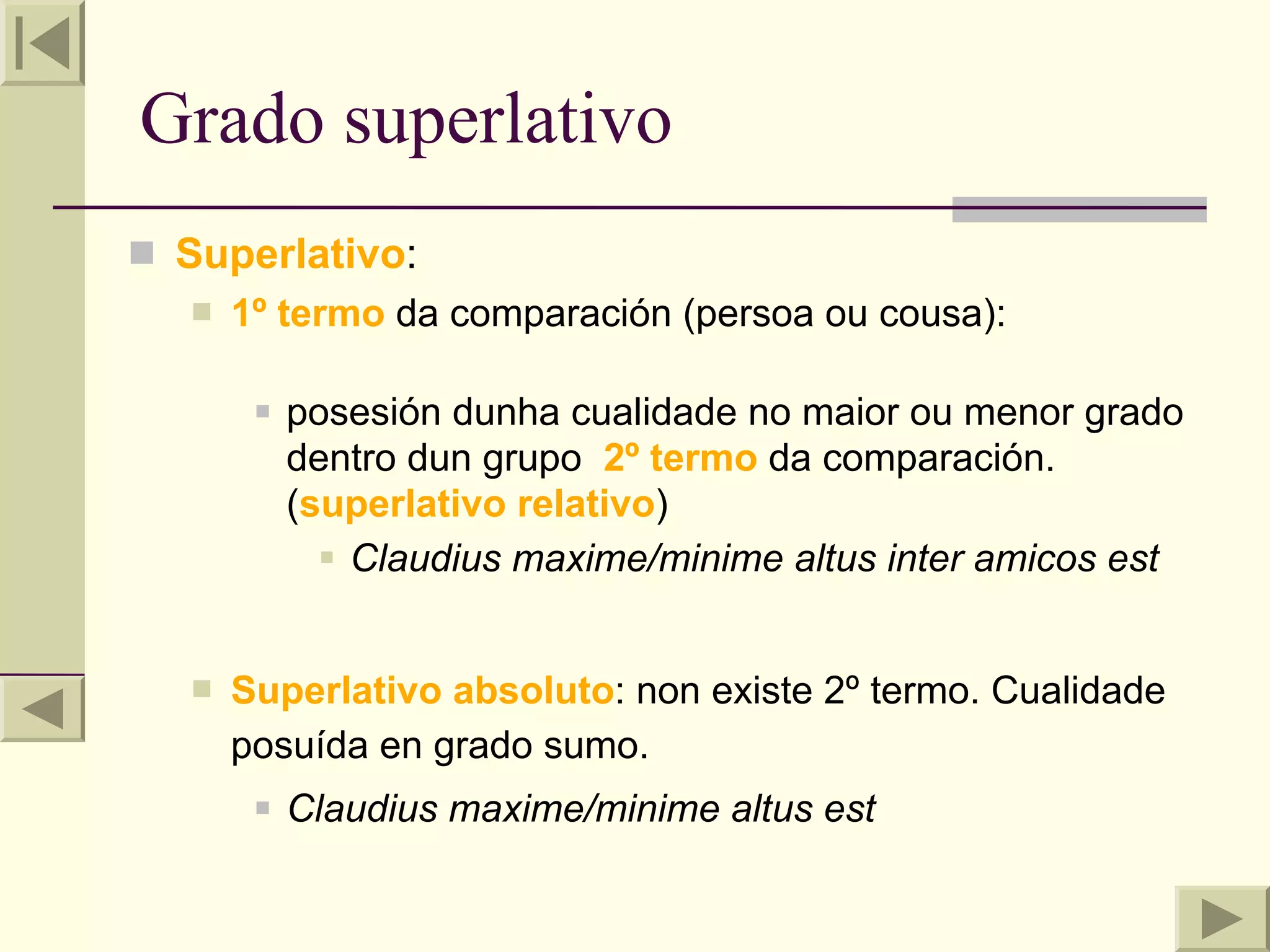 Grado superlativo

Superlativo:

1º termo da comparación (persoa ou cousa):

posesión dunha cualidade no maior ou menor grado dentro dun grupo 2º termo da comparación. (superlativo relativo)

Claudius maxime/minime altus inter amicos est

Superlativo absoluto: non existe 2º termo. Cualidade posuída en grado sumo.

Claudius maxime/minime altus est